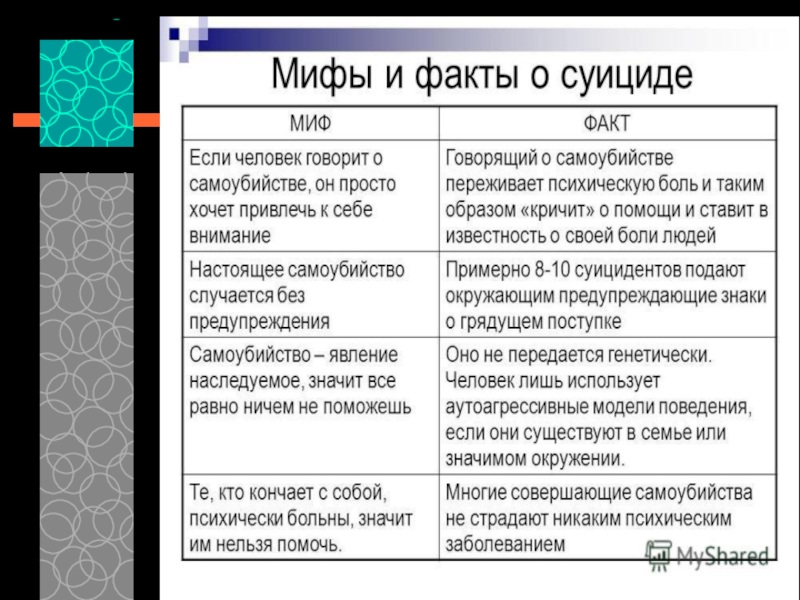 Мифы и факты о суициде

| МИФ | ФАКТ |
|---|---|
| Если человек говорит о самоубийстве, он просто хочет привлечь к себе внимание | Говорящий о самоубийстве переживает психическую боль и таким образом «кричит» о помощи и ставит в известность о своей боли людей |
| Настоящее самоубийство случается без предупреждения | Примерно 8-10 суицидентов подают окружающим предупреждающие знаки о грядущем поступке |
| Самоубийство – явление наследуемое, значит все равно ничем не поможешь | Оно не передается генетически. Человек лишь использует аутоагрессивные модели поведения, если они существуют в семье или значимом окружении. |
| Те, кто кончает с собой, психически больны, значит им нельзя помочь. | Многие совершающие самоубийства не страдают никаким психическим заболеванием |

MyShared